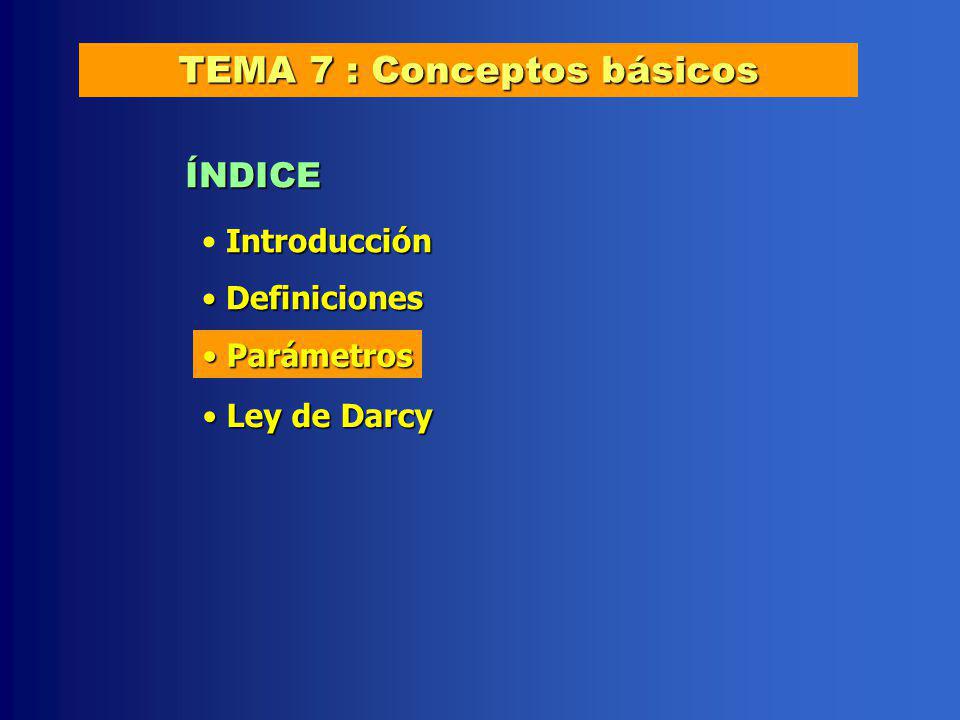 TEMA 7 : Conceptos básicos

ÍNDICE

• Introducción

• Definiciones

• Parámetros

• Ley de Darcy